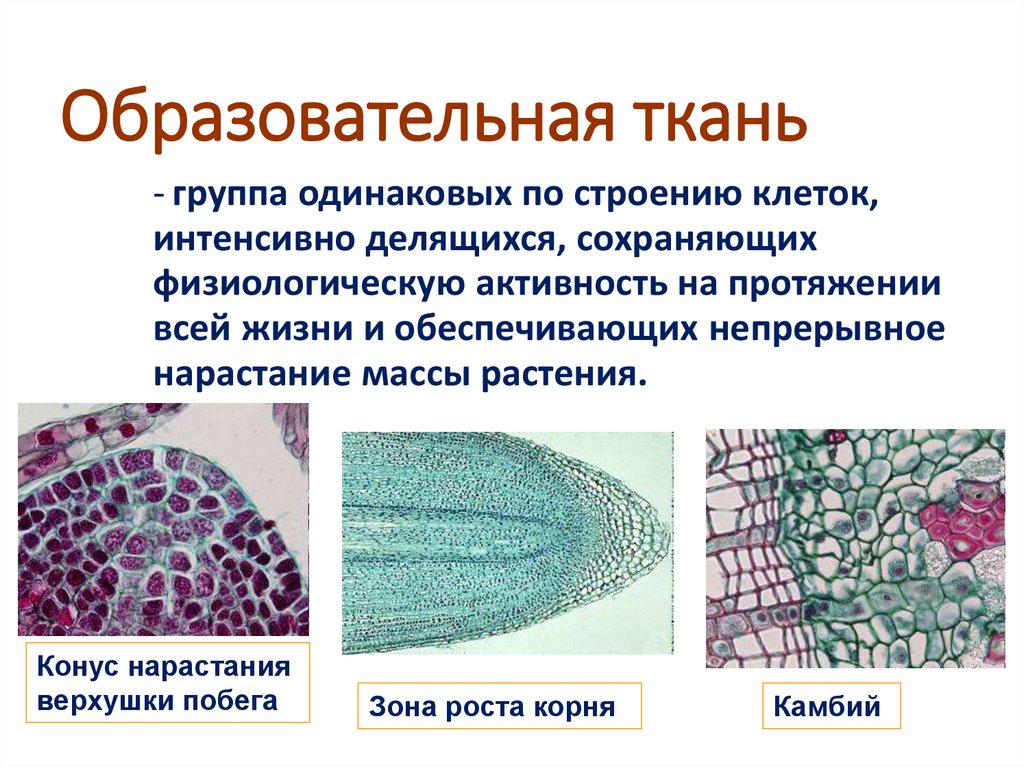 Образовательная ткань

- группа одинаковых по строению клеток, интенсивно делящихся, сохраняющих физиологическую активность на протяжении всей жизни и обеспечивающих непрерывное нарастание массы растения.

Конус нарастания верхушки побега

Зона роста корня

Камбий